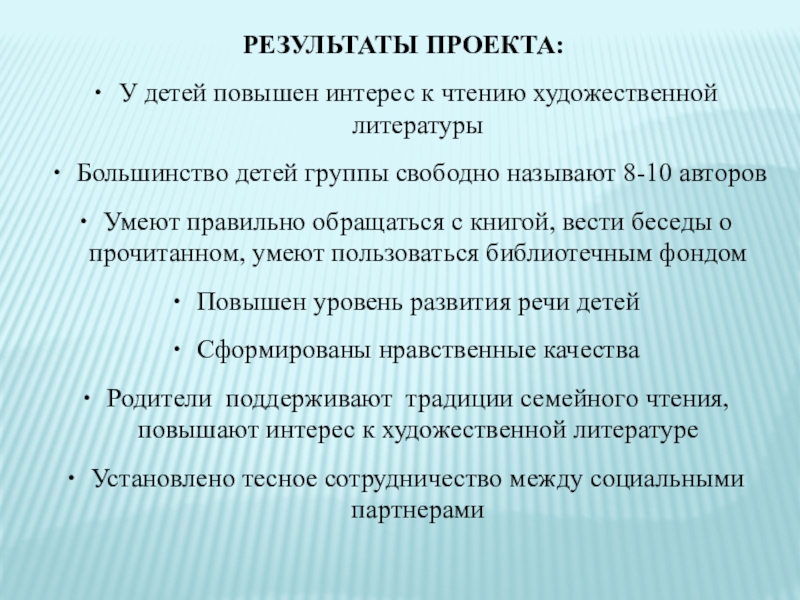 РЕЗУЛЬТАТЫ ПРОЕКТА:

• У детей повышен интерес к чтению художественной литературы

• Большинство детей группы свободно называют 8-10 авторов

• Умеют правильно обращаться с книгой, вести беседы о прочитанном, умеют пользоваться библиотечным фондом

• Повышен уровень развития речи детей

• Сформированы нравственные качества

• Родители поддерживают традиции семейного чтения, повышают интерес к художественной литературе

• Установлено тесное сотрудничество между социальными партнерами